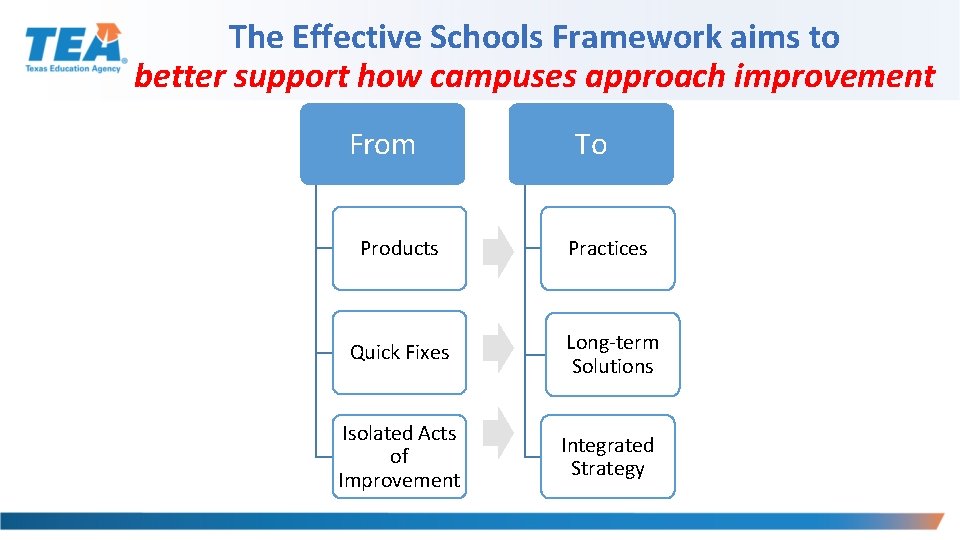 TEA
Texas Education Agency

The Effective Schools Framework aims to
better support how campuses approach improvement

From

Products

Quick Fixes

Isolated Acts of Improvement

To

Practices

Long-term Solutions

Integrated Strategy